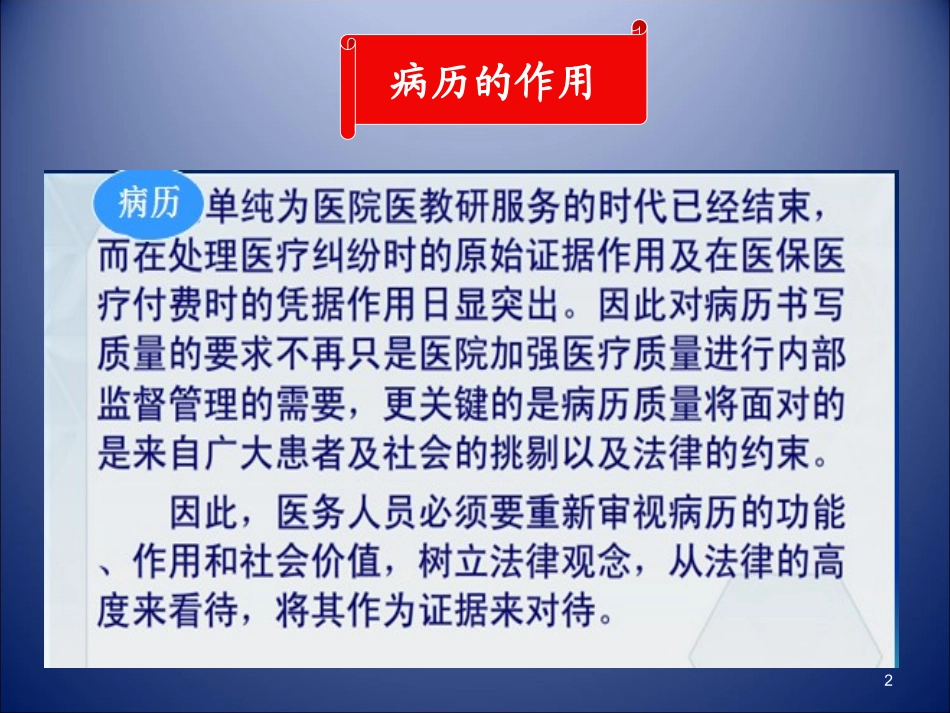 病历的作用

病历单纯为医院医教研服务的时代已经结束，而在处理医疗纠纷时的原始证据作用及在医保医疗付费时的凭据作用日显突出。因此对病历书写质量的要求不再只是医院加强医疗质量进行内部监督管理的需要，更关键的是病历质量将面对的是来自广大患者及社会的挑剔以及法律的约束。

因此，医务人员必须要重新审视病历的功能、作用和社会价值，树立法律观念，从法律的高度来看待，将其作为证据来对待。

2